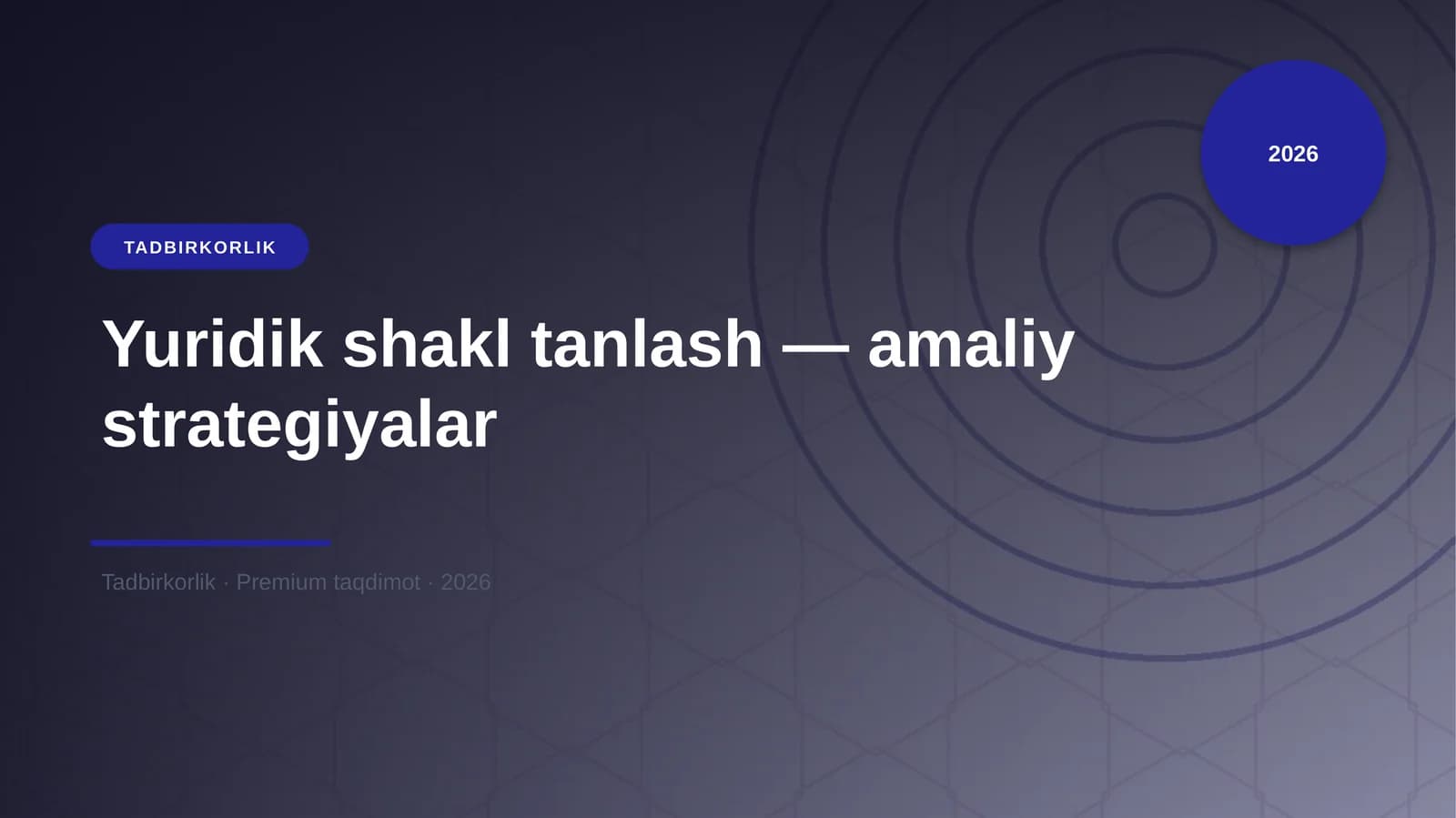 2026

TADBIRKORLIK

Yuridik shakl tanlash — amaliy strategiyalar

Tadbirkorlik · Premium taqdimot · 2026